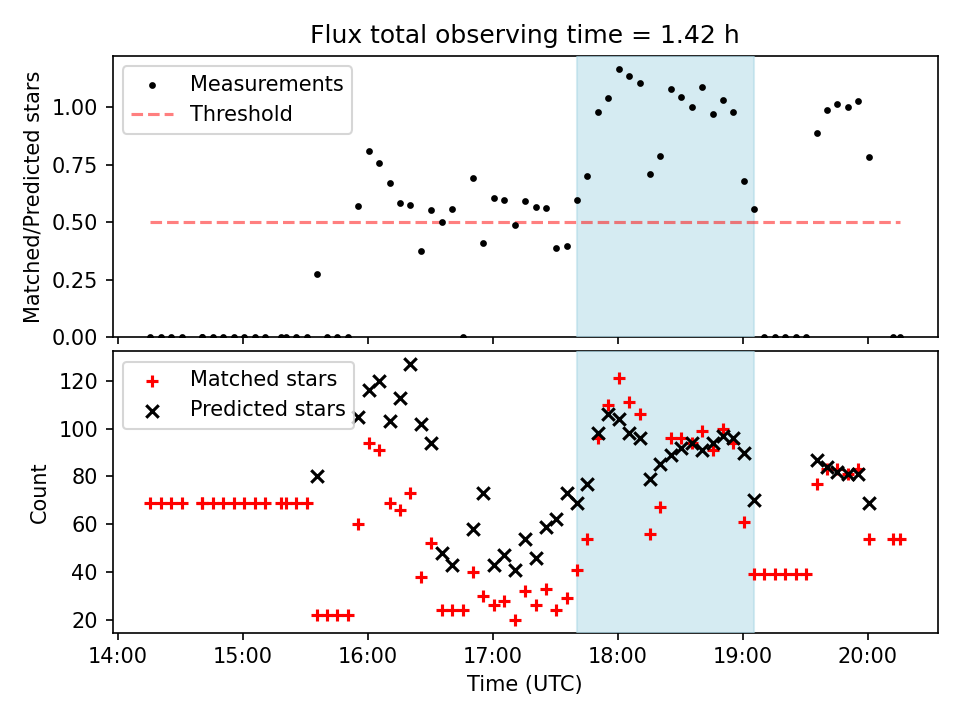 Flux total observing time = 1.42 h

Measurements
Threshold

Matched/Predicted stars

1.00
0.75
0.50
0.25
0.00

Matched stars
Predicted stars

Count

120
100
80
60
40
20

14:00
15:00
16:00
17:00
18:00
19:00
20:00

Time (UTC)